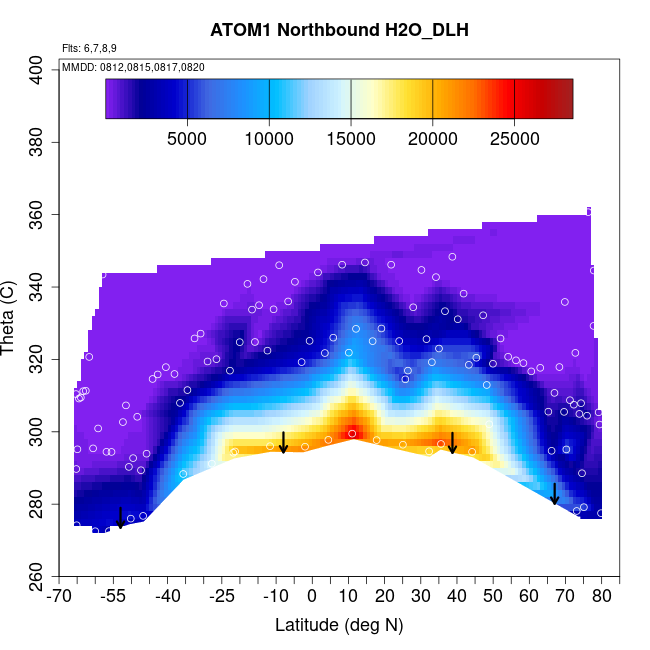 ATOM1 Northbound H2O_DLH

Flts: 6,7,8,9

MMDD: 0812,0815,0817,0820

5000 10000 15000 20000 25000

Theta (C)

400
380
360
340
320
300
280
260

-70 -55 -40 -25 -10 0 10 20 30 40 50 60 70 80

Latitude (deg N)